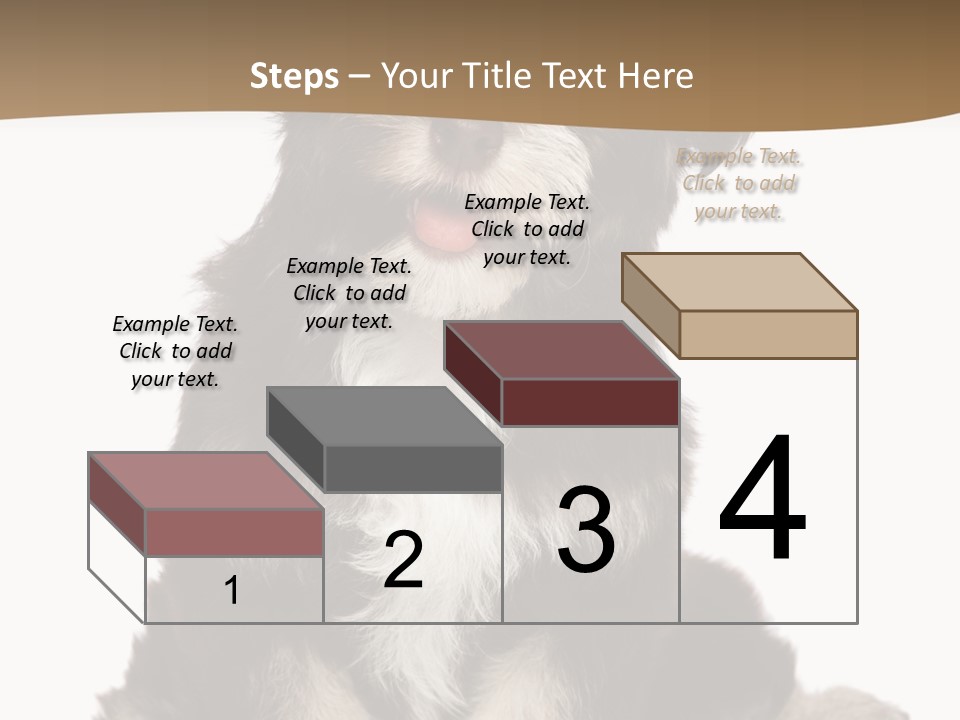 Steps – Your Title Text Here

Example Text. Click to add your text.

Example Text. Click to add your text.

Example Text. Click to add your text.

Example Text. Click to add your text.

1

2

3

4